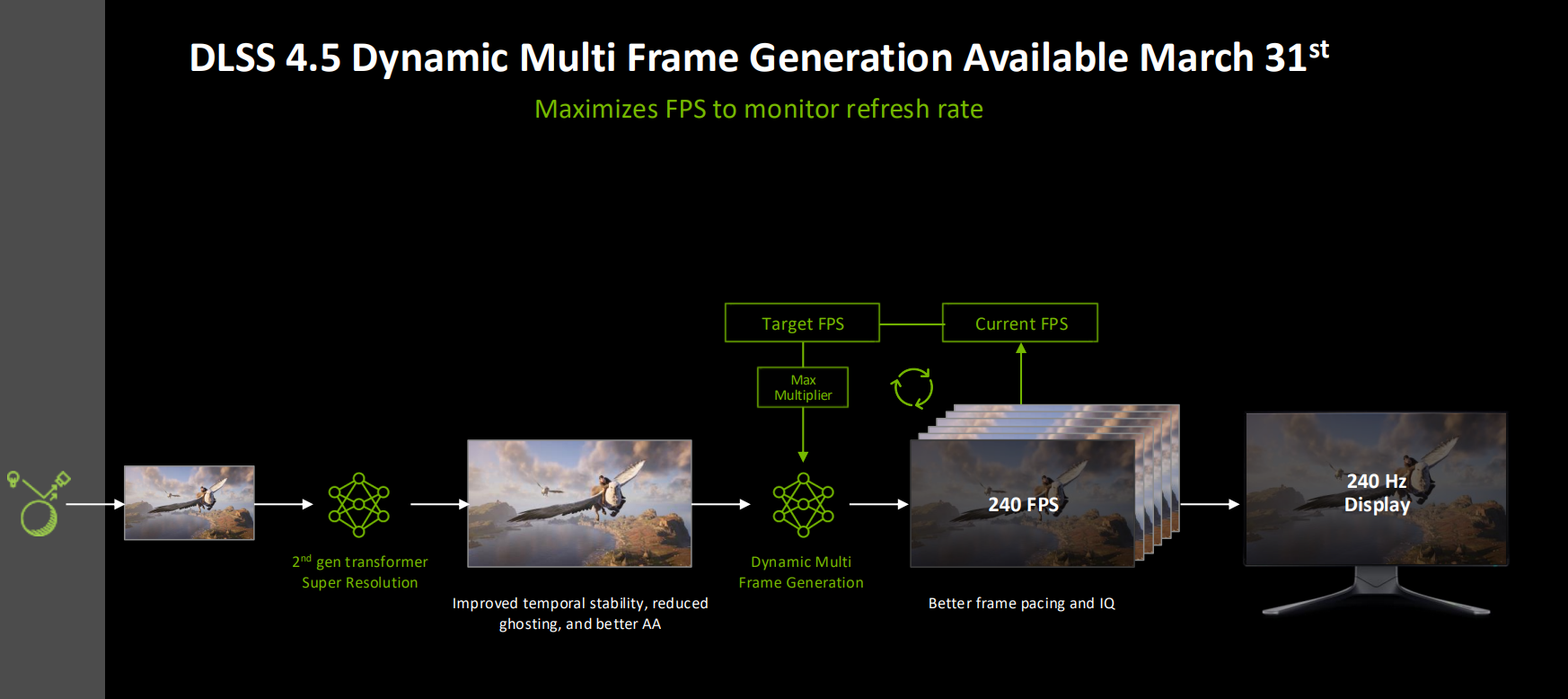 DLSS 4.5 Dynamic Multi Frame Generation Available March 31$^{st}$

Maximizes FPS to monitor refresh rate

Target FPS

Current FPS

Max Multiplier

2$^{nd}$ gen transformer Super Resolution

Improved temporal stability, reduced ghosting, and better AA

Dynamic Multi Frame Generation

240 FPS

Better frame pacing and IQ

240 Hz Display